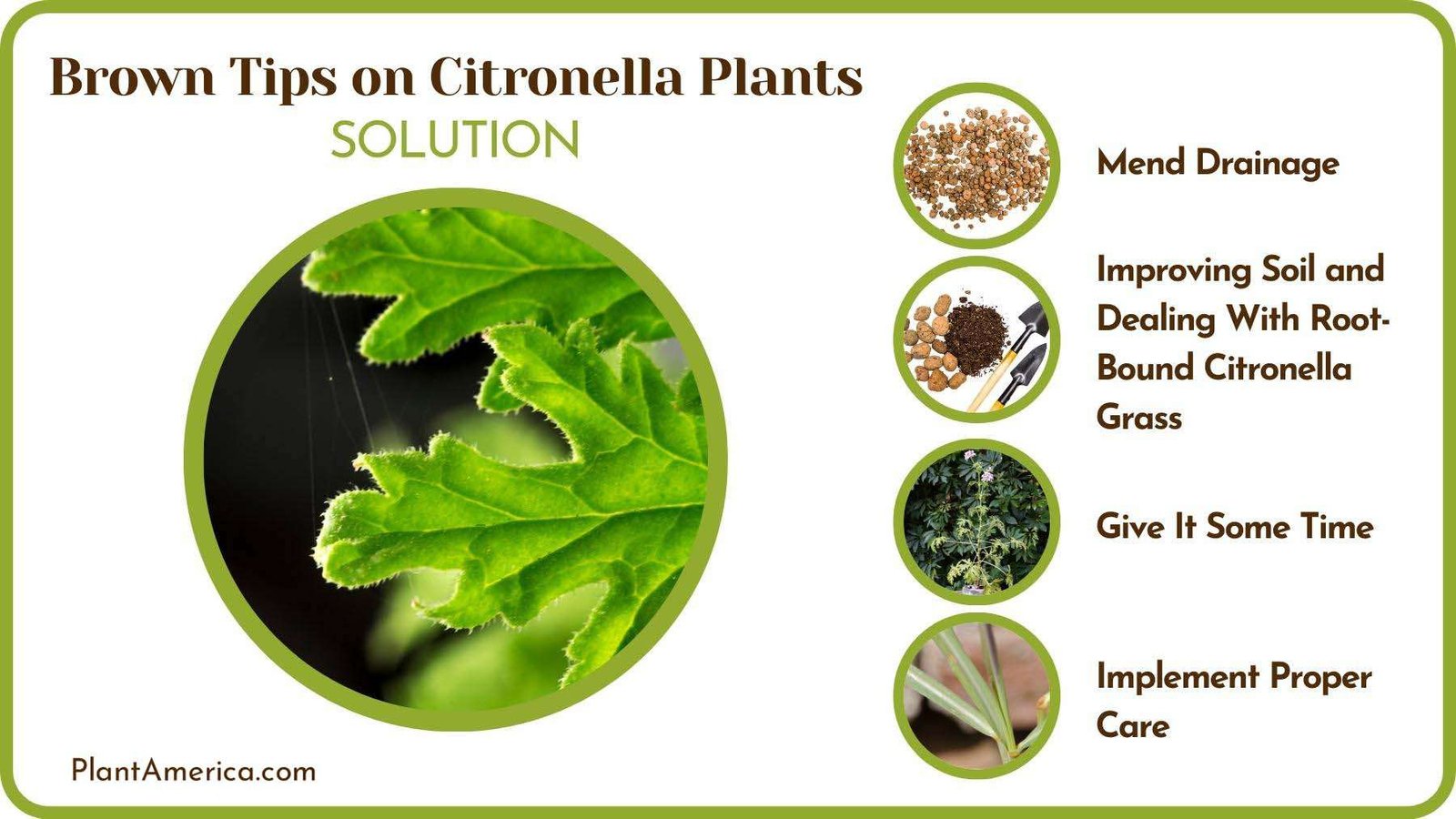 Brown Tips on Citronella Plants
SOLUTION

Mend Drainage

Improving Soil and Dealing With Root-Bound Citronella Grass

Give It Some Time

Implement Proper Care

PlantAmerica.com